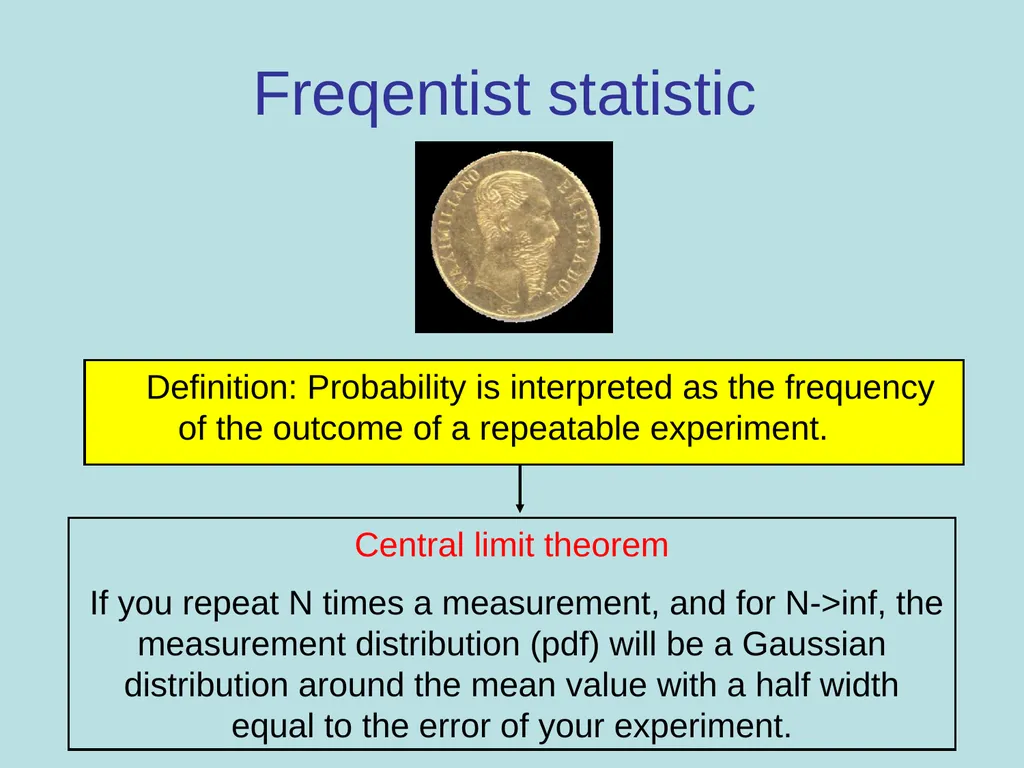 Freqentist statistic

MAXIMILIANO EMPERADOR

Definition: Probability is interpreted as the frequency of the outcome of a repeatable experiment.

Central limit theorem

If you repeat N times a measurement, and for N->inf, the measurement distribution (pdf) will be a Gaussian distribution around the mean value with a half width equal to the error of your experiment.